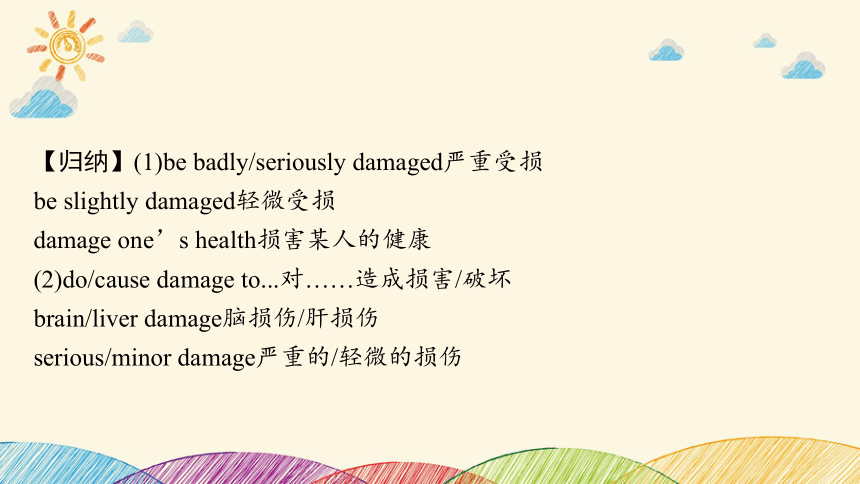 【归纳】(1)be badly/seriously damaged严重受损
be slightly damaged轻微受损
damage one’s health损害某人的健康
(2)do/cause damage to...对……造成损害/破坏
brain/liver damage脑损伤/肝损伤
serious/minor damage严重的/轻微的损伤